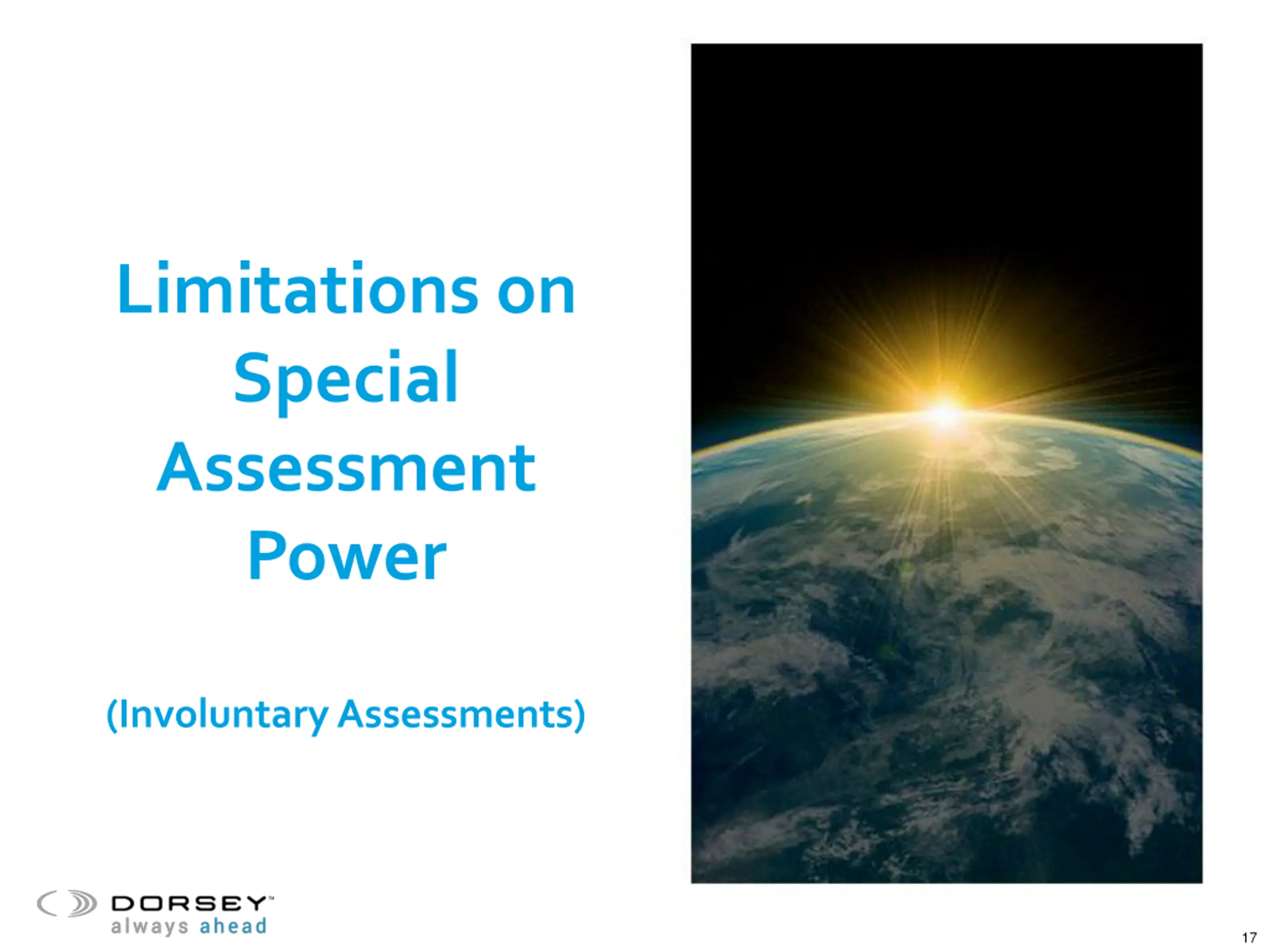 Limitations on Special Assessment Power

(Involuntary Assessments)

DORSEY™
always ahead

17